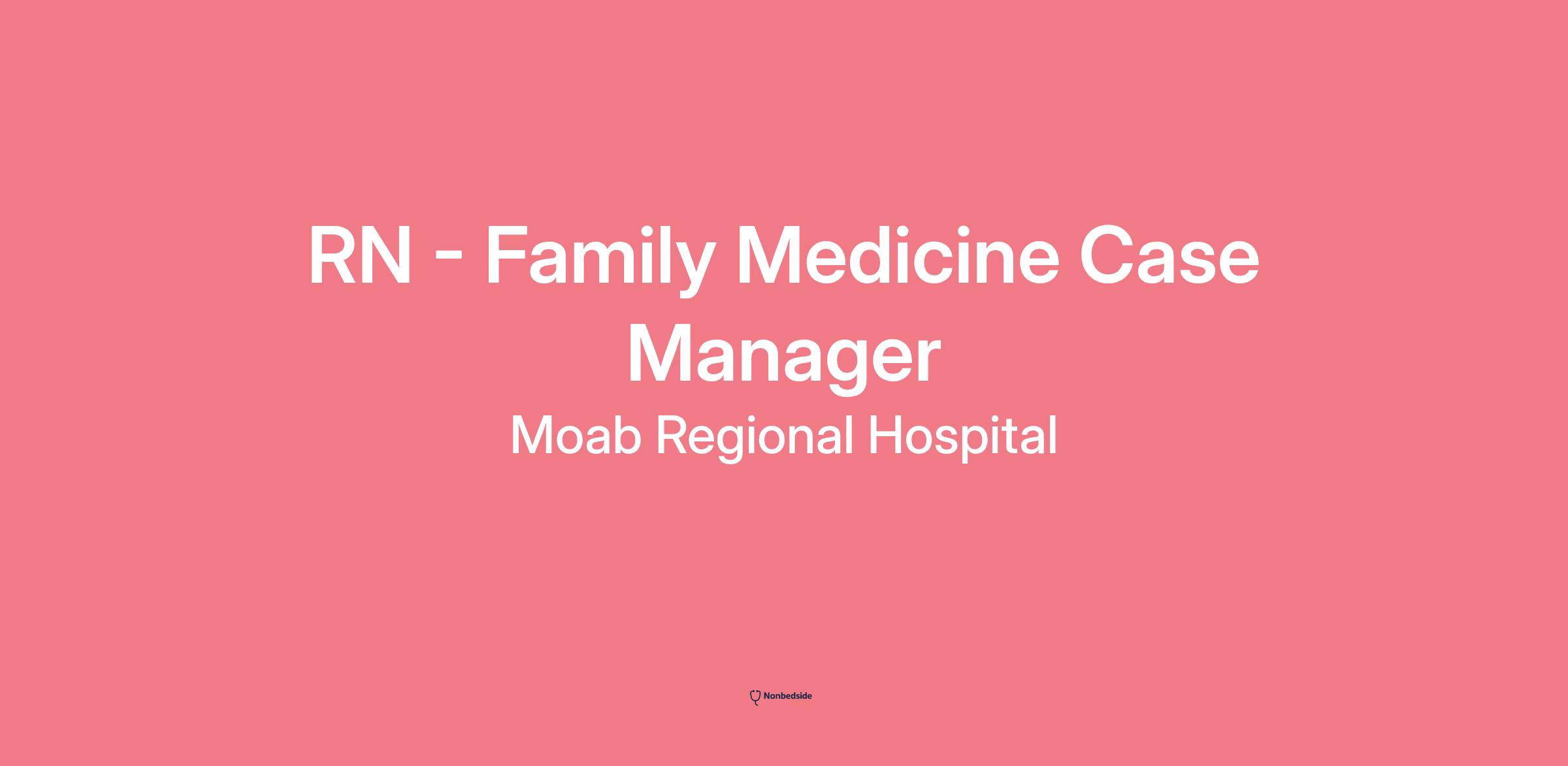 RN - Family Medicine Case Manager

Moab Regional Hospital

Nonbedside